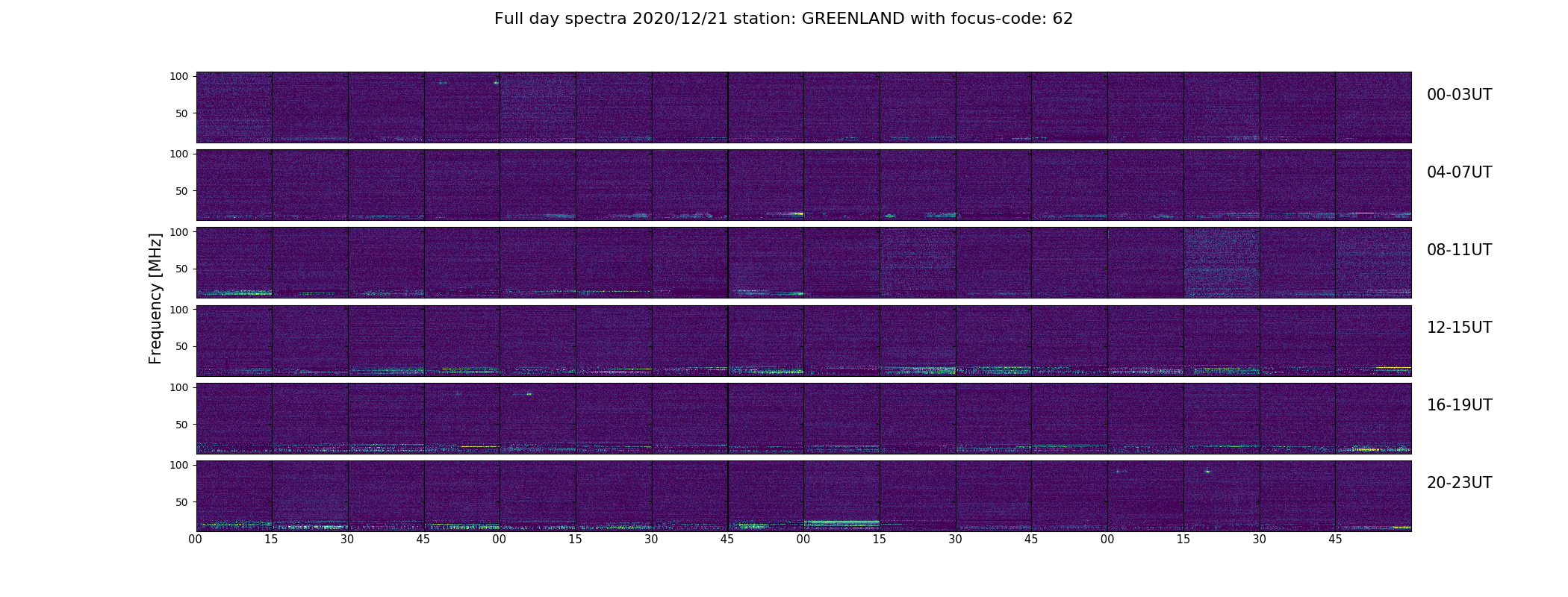 Full day spectra 2020/12/21 station: GREENLAND with focus-code: 62

Frequency [MHz]

100
50
00-03UT

100
50
04-07UT

100
50
08-11UT

100
50
12-15UT

100
50
16-19UT

100
50
20-23UT

00 15 30 45 00 15 30 45 00 15 30 45 00 15 30 45